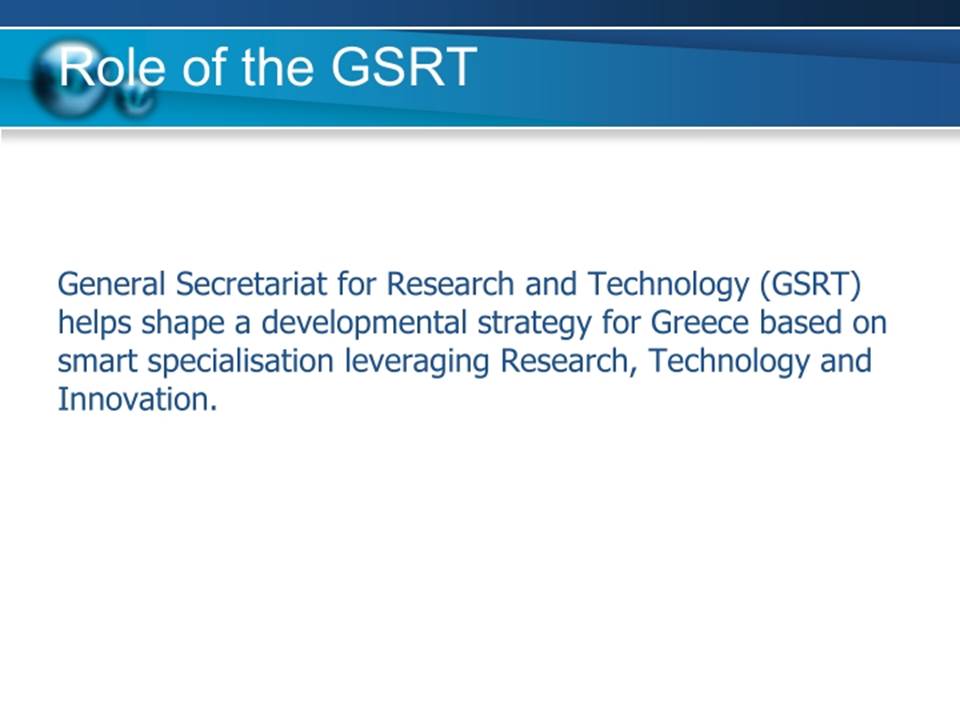 Role of the GSRT

General Secretariat for Research and Technology (GSRT) helps shape a developmental strategy for Greece based on smart specialisation leveraging Research, Technology and Innovation.